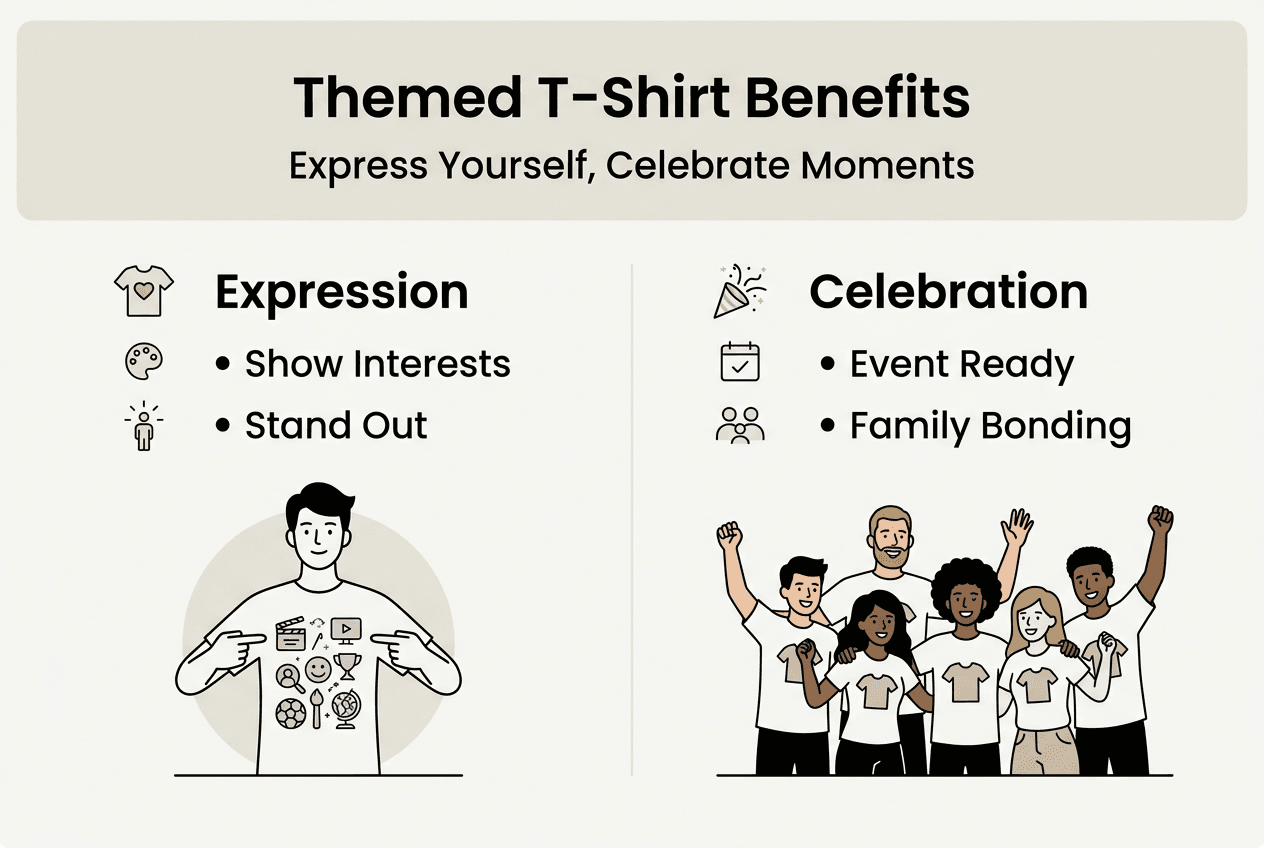 Themed T-Shirt Benefits

Express Yourself, Celebrate Moments

Expression

• Show Interests

• Stand Out

Celebration

• Event Ready

• Family Bonding